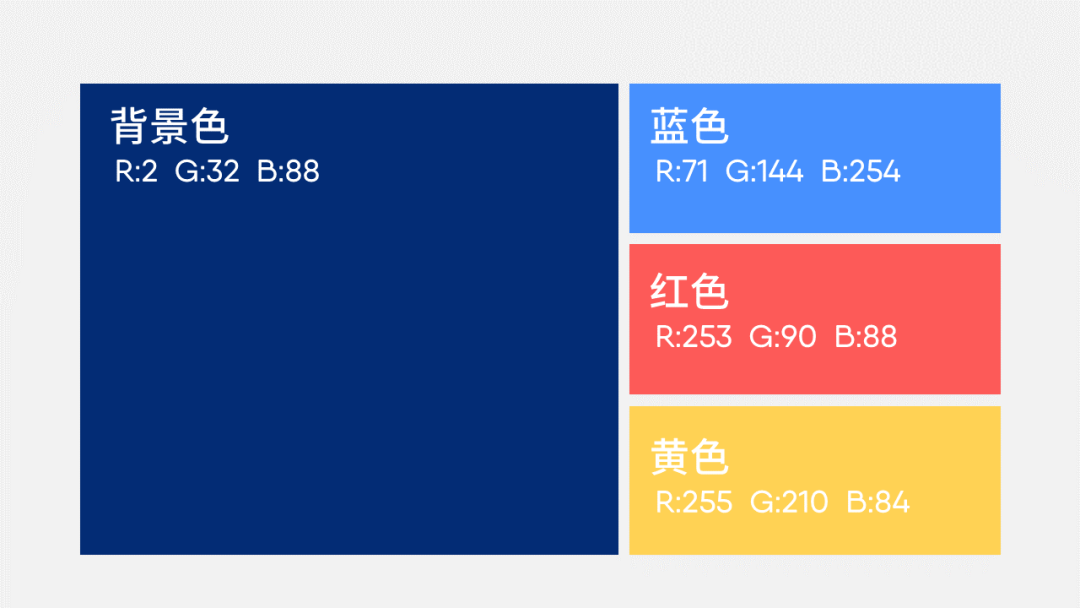 背景色
R:2 G:32 B:88

蓝色
R:71 G:144 B:254

红色
R:253 G:90 B:88

黄色
R:255 G:210 B:84